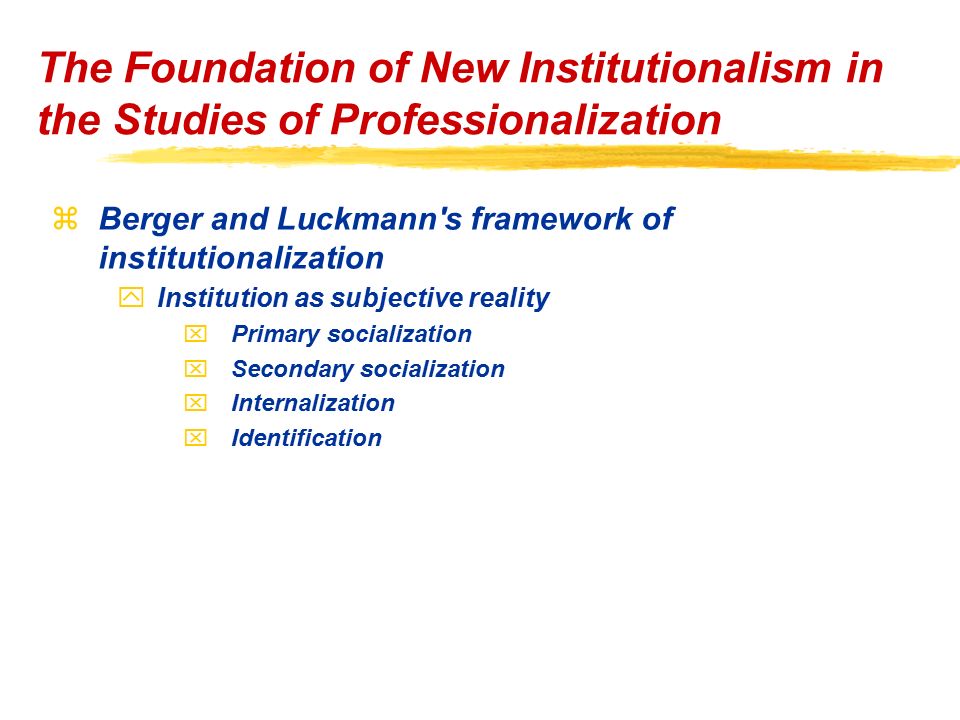 The Foundation of New Institutionalism in the Studies of Professionalization

Berger and Luckmann's framework of institutionalization

Institution as subjective reality

Primary socialization

Secondary socialization

Internalization

Identification